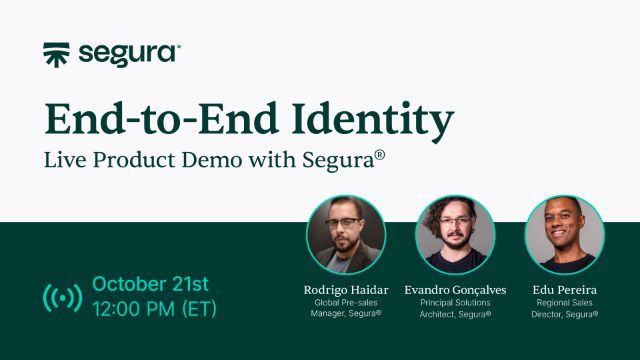 segura®

End-to-End Identity

Live Product Demo with Segura®

October 21st
12:00 PM (ET)

Rodrigo Haidar
Global Pre-sales Manager, Segura®

Evandro Gonçalves
Principal Solutions Architect, Segura®

Edu Pereira
Regional Sales Director, Segura®